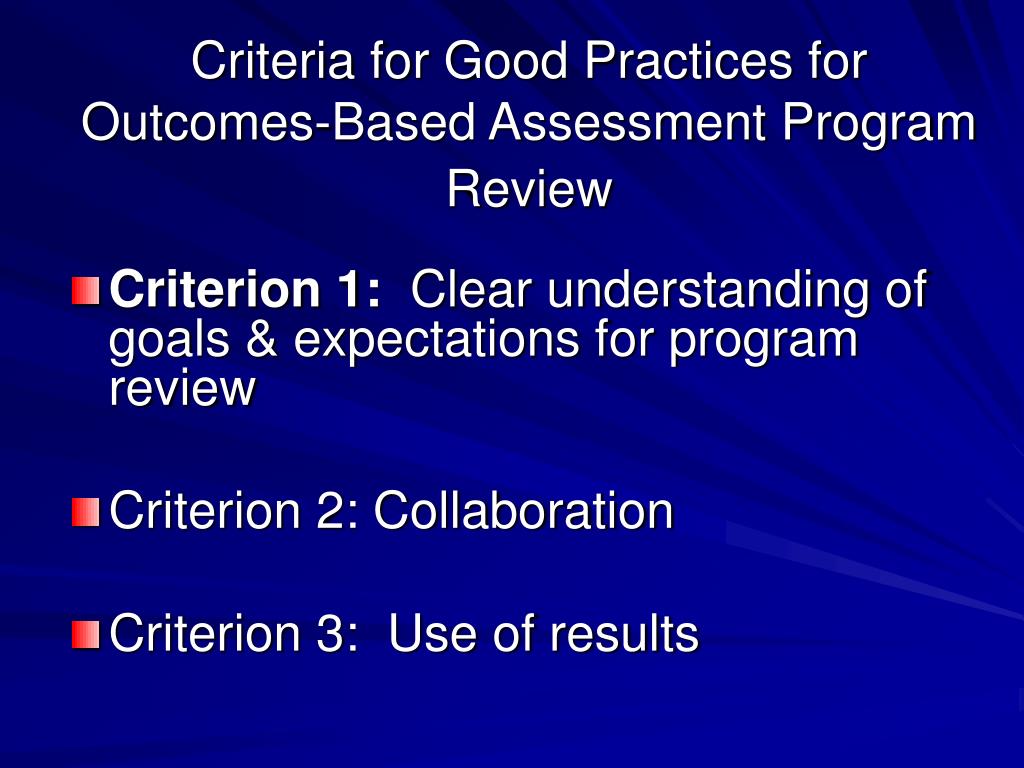 Criteria for Good Practices for Outcomes-Based Assessment Program Review

Criterion 1: Clear understanding of goals & expectations for program review

Criterion 2: Collaboration

Criterion 3: Use of results